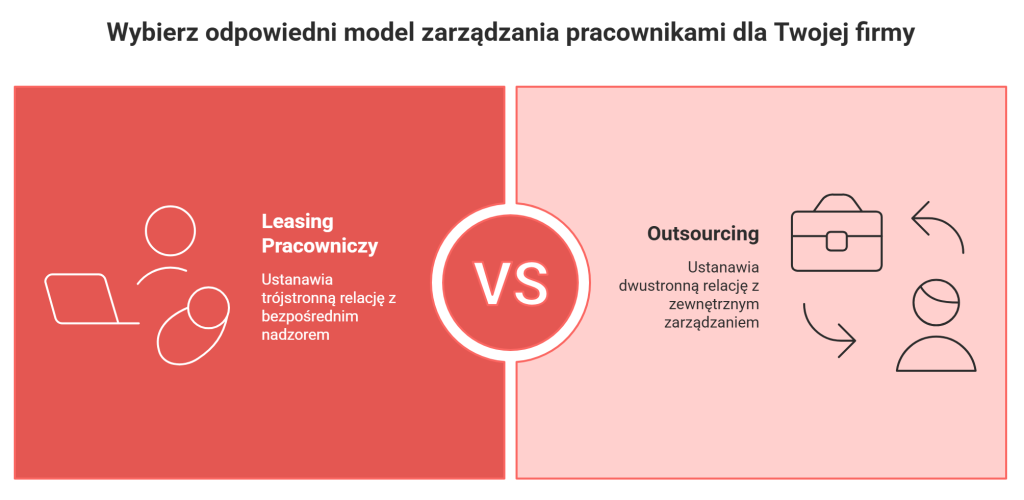 Wybierz odpowiedni model zarządzania pracownikami dla Twojej firmy

Leasing Pracowniczy

Ustanawia trójstronną relację z bezpośrednim nadzorem

VS

Outsourcing

Ustanawia dwustronną relację z zewnętrznym zarządzaniem